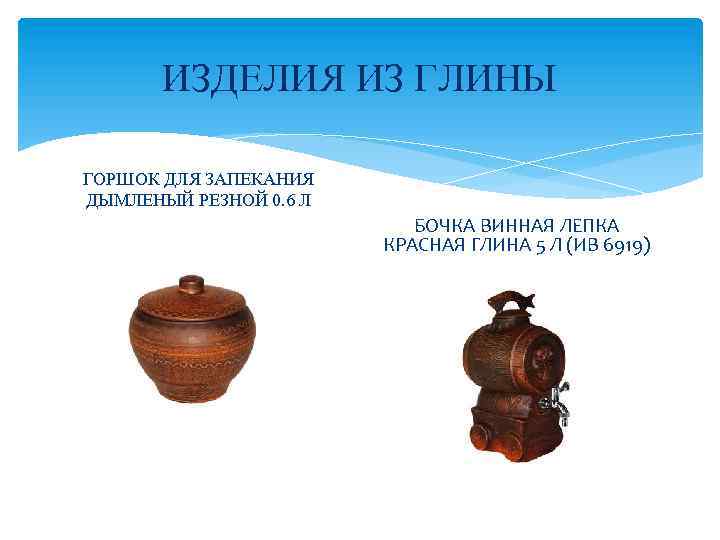 ИЗДЕЛИЯ ИЗ ГЛИНЫ

ГОРШОК ДЛЯ ЗАПЕКАНИЯ ДЫМЛЕНЫЙ РЕЗНОЙ 0.6 Л

БОЧКА ВИННАЯ ЛЕПКА КРАСНАЯ ГЛИНА 5 Л (ИВ 6919)